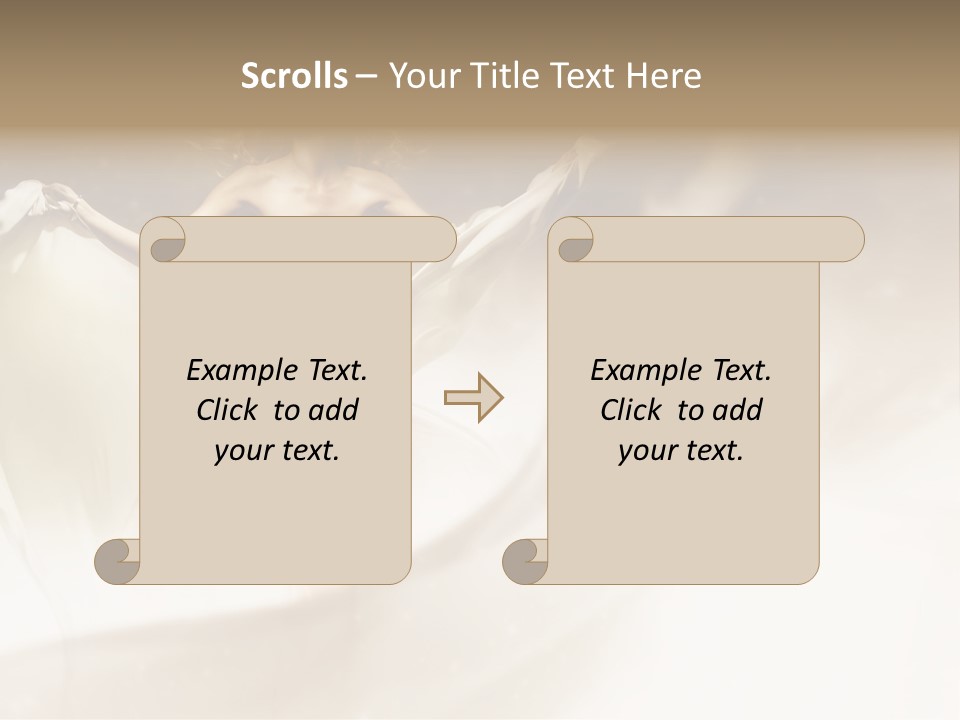 Scrolls – Your Title Text Here

Example Text. Click to add your text.

Example Text. Click to add your text.